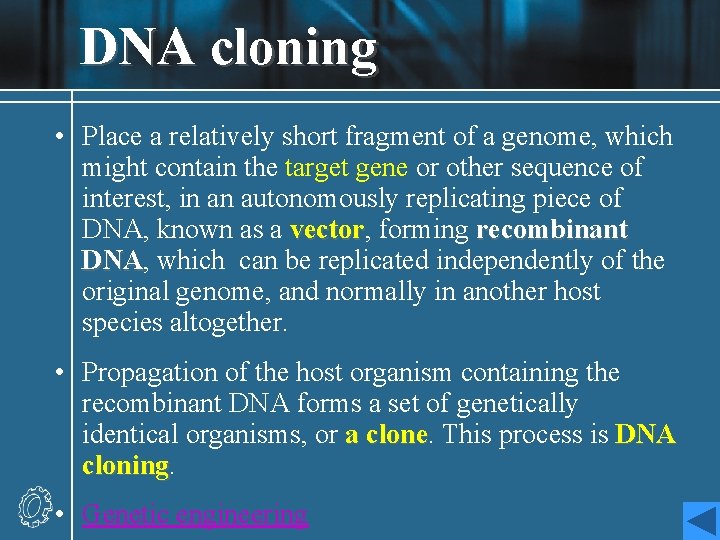 DNA cloning

• Place a relatively short fragment of a genome, which might contain the target gene or other sequence of interest, in an autonomously replicating piece of DNA, known as a vector, forming recombinant DNA, which can be replicated independently of the original genome, and normally in another host species altogether.

• Propagation of the host organism containing the recombinant DNA forms a set of genetically identical organisms, or a clone. This process is DNA cloning.

• Genetic engineering